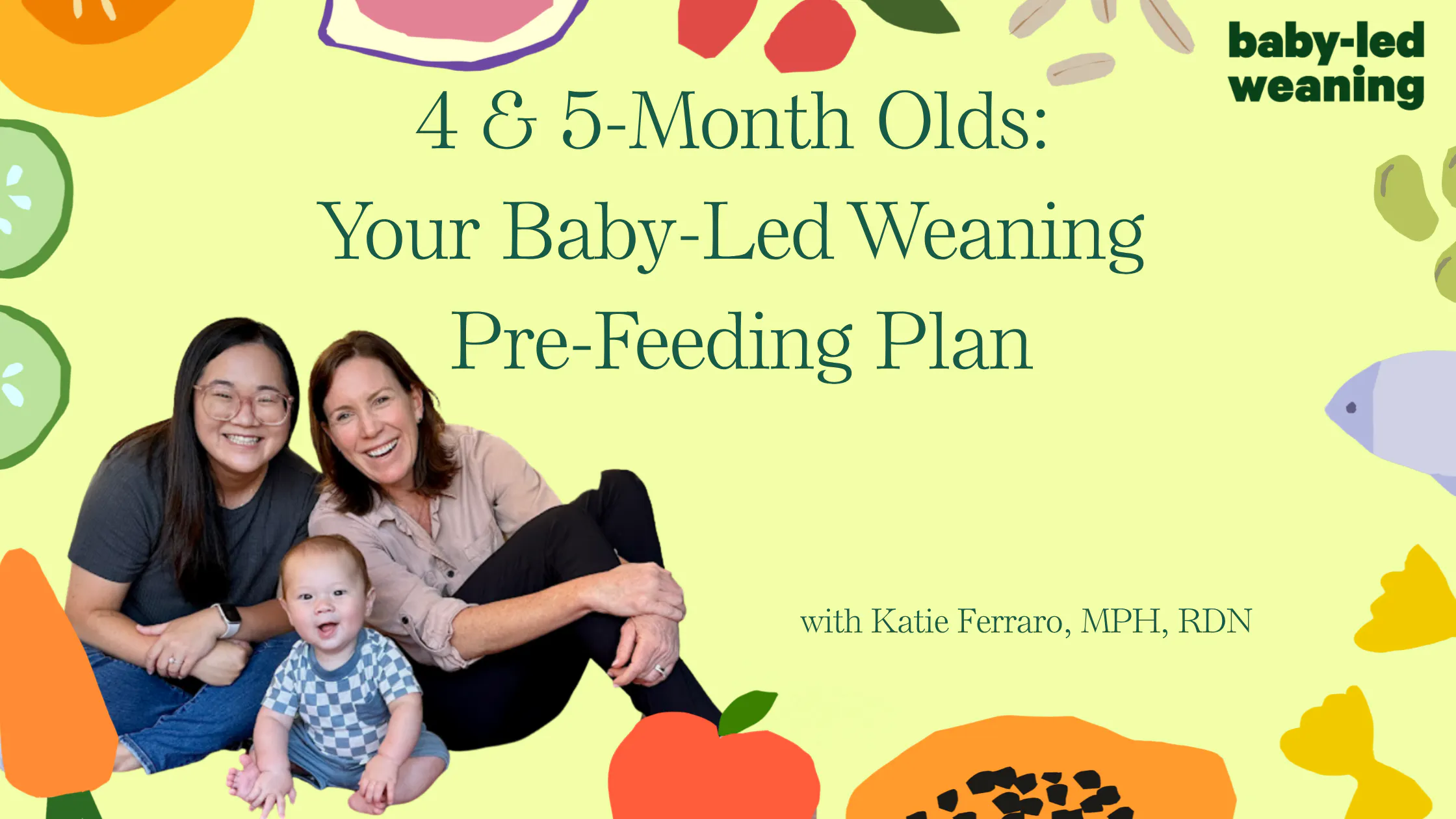 baby-led weaning

4 & 5-Month Olds: Your Baby-Led Weaning Pre-Feeding Plan

with Katie Ferraro, MPH, RDN